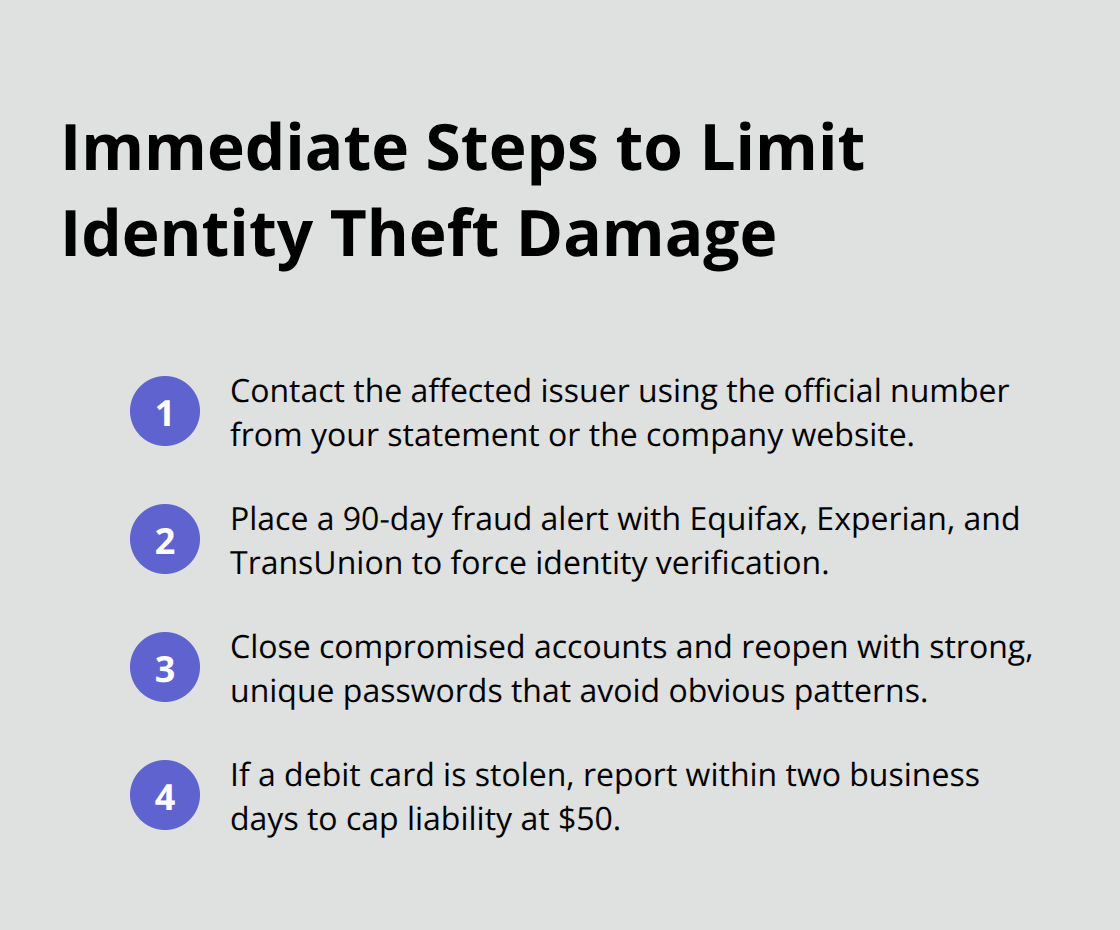 Immediate Steps to Limit Identity Theft Damage

1
Contact the affected issuer using the official number from your statement or the company website.

2
Place a 90-day fraud alert with Equifax, Experian, and TransUnion to force identity verification.

3
Close compromised accounts and reopen with strong, unique passwords that avoid obvious patterns.

4
If a debit card is stolen, report within two business days to cap liability at \$50.